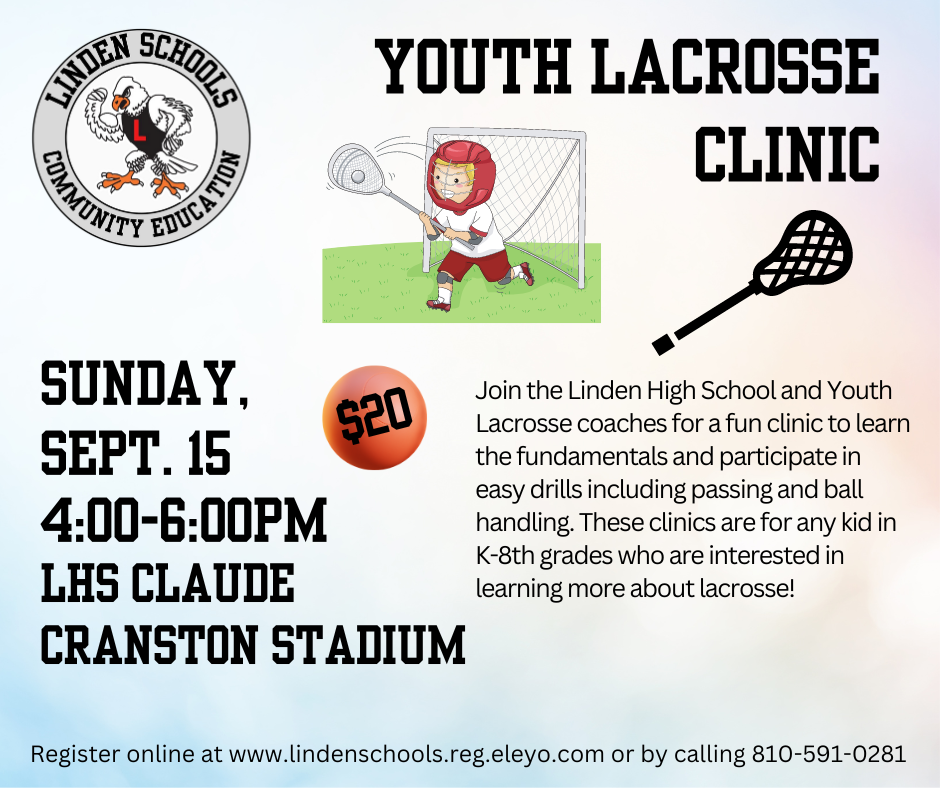 LINDEN SCHOOLS
L
COMMUNITY EDUCATION

YOUTH LACROSSE CLINIC

SUNDAY, SEPT. 15
4:00-6:00PM
LHS CLAUDE CRANSTON STADIUM

$20

Join the Linden High School and Youth Lacrosse coaches for a fun clinic to learn the fundamentals and participate in easy drills including passing and ball handling. These clinics are for any kid in K-8th grades who are interested in learning more about lacrosse!

Register online at www.lindenschools.reg.eleyo.com or by calling 810-591-0281